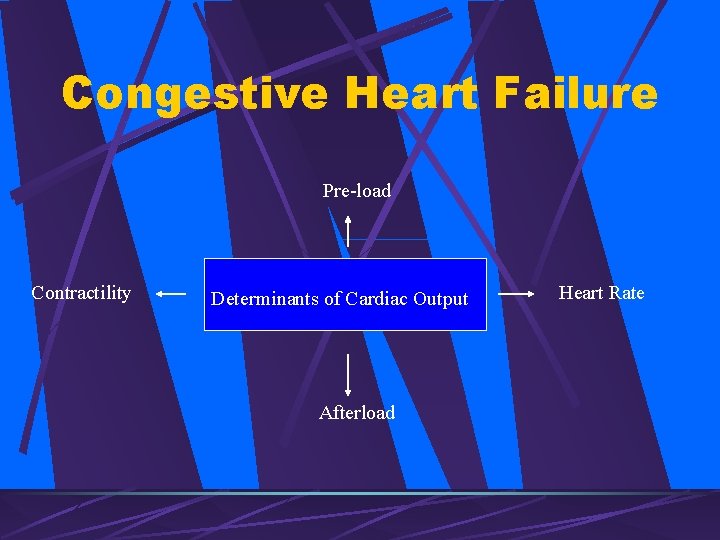 Congestive Heart Failure

Pre-load

Contractility

Determinants of Cardiac Output

Heart Rate

Afterload